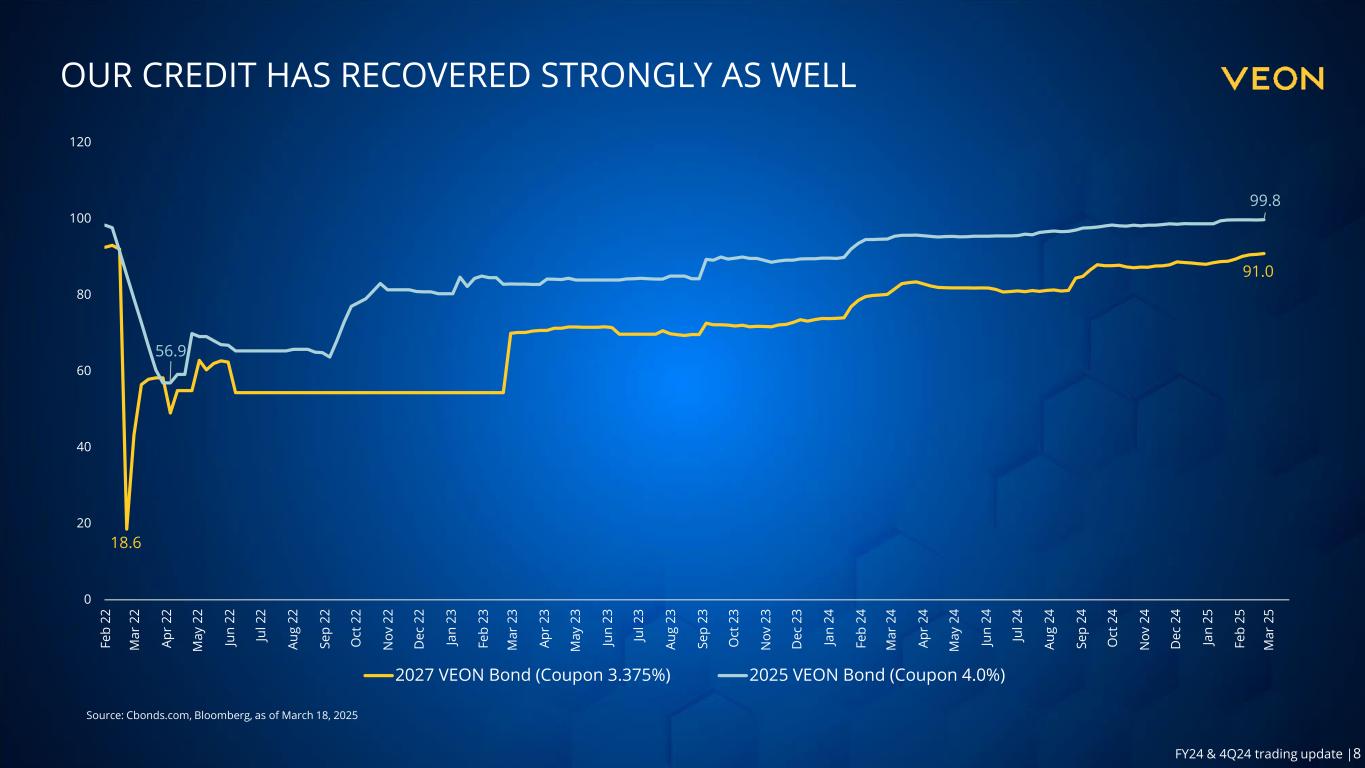 OUR CREDIT HAS RECOVERED STRONGLY AS WELL

VEON

120
100
80
60
40
20
0

99.8
91.0
56.9
18.6

Feb 22
Mar 22
Apr 22
May 22
Jun 22
Jul 22
Aug 22
Sep 22
Oct 22
Nov 22
Dec 22
Jan 23
Feb 23
Mar 23
Apr 23
May 23
Jun 23
Jul 23
Aug 23
Sep 23
Oct 23
Nov 23
Dec 23
Jan 24
Feb 24
Mar 24
Apr 24
May 24
Jun 24
Jul 24
Aug 24
Sep 24
Oct 24
Nov 24
Dec 24
Jan 25
Feb 25
Mar 25

2027 VEON Bond (Coupon 3.375%)
2025 VEON Bond (Coupon 4.0%)

Source: Cbonds.com, Bloomberg, as of March 18, 2025

FY24 & 4Q24 trading update |8